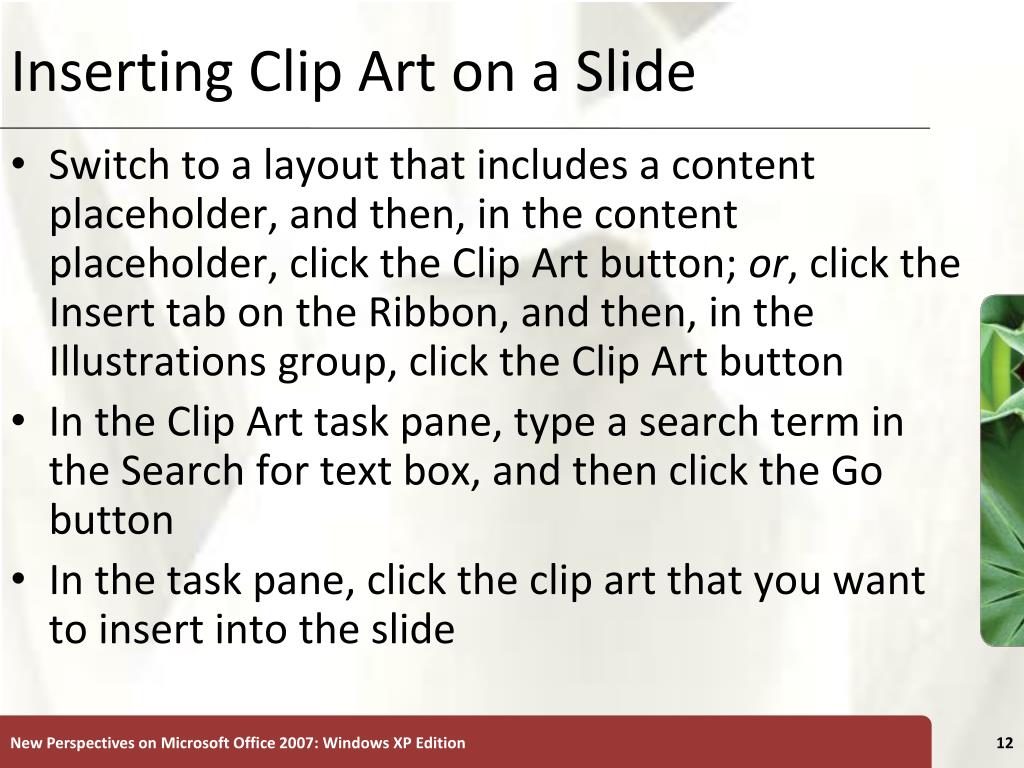 Inserting Clip Art on a Slide

• Switch to a layout that includes a content placeholder, and then, in the content placeholder, click the Clip Art button; or, click the Insert tab on the Ribbon, and then, in the Illustrations group, click the Clip Art button
• In the Clip Art task pane, type a search term in the Search for text box, and then click the Go button
• In the task pane, click the clip art that you want to insert into the slide

New Perspectives on Microsoft Office 2007: Windows XP Edition

12